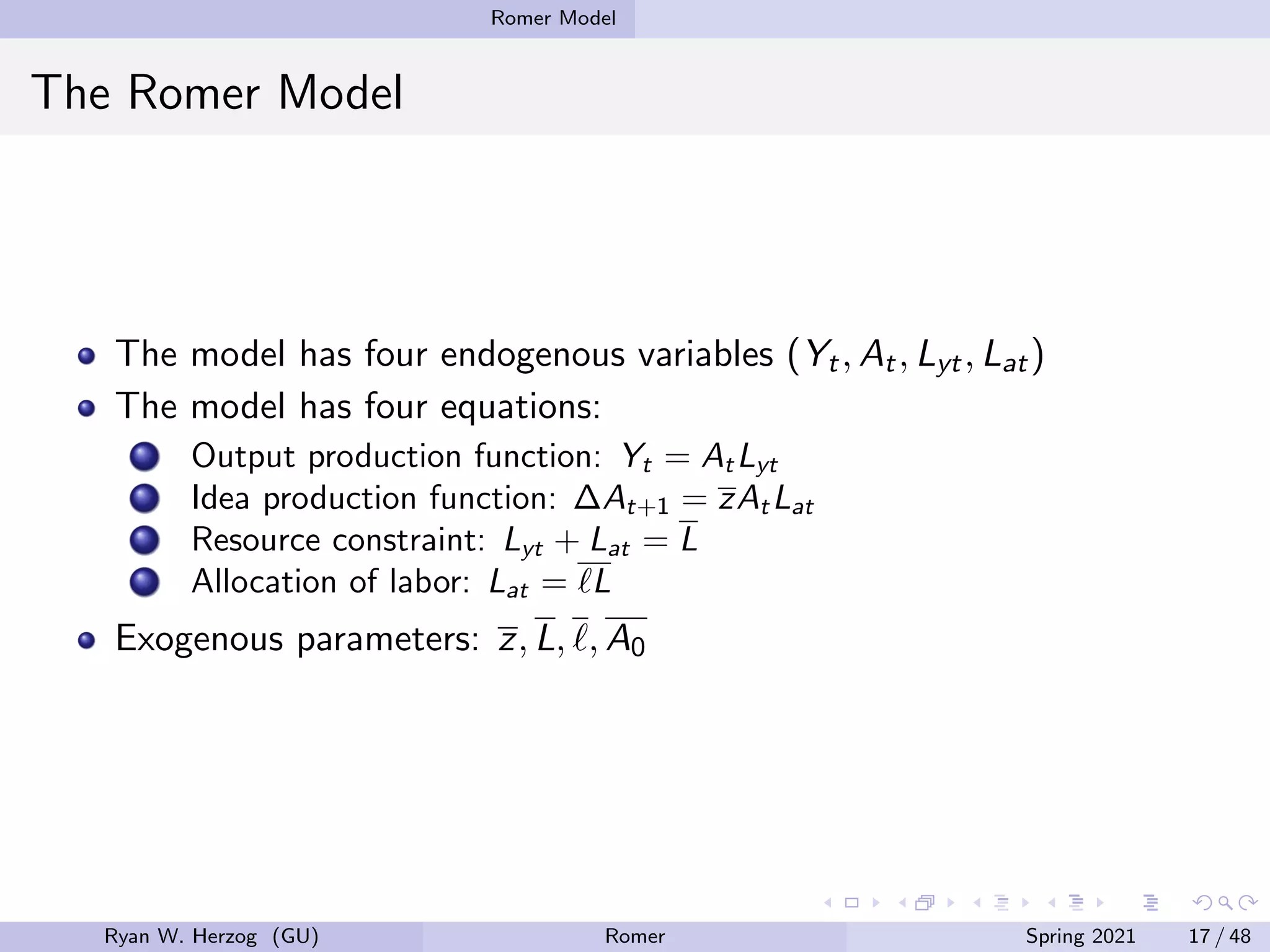 Romer Model

The Romer Model

- The model has four endogenous variables $(Y_t, A_t, L_{yt}, L_{at})$
- The model has four equations:
  - Output production function: $Y_t = A_t L_{yt}$
  - Idea production function: $\Delta A_{t+1} = \bar{z} A_t L_{at}$
  - Resource constraint: $L_{yt} + L_{at} = \bar{L}$
  - Allocation of labor: $L_{at} = \overline{\ell L}$
- Exogenous parameters: $\bar{z}, \bar{L}, \bar{\ell}, \overline{A_0}$

Ryan W. Herzog (GU) Romer Spring 2021 17 / 48